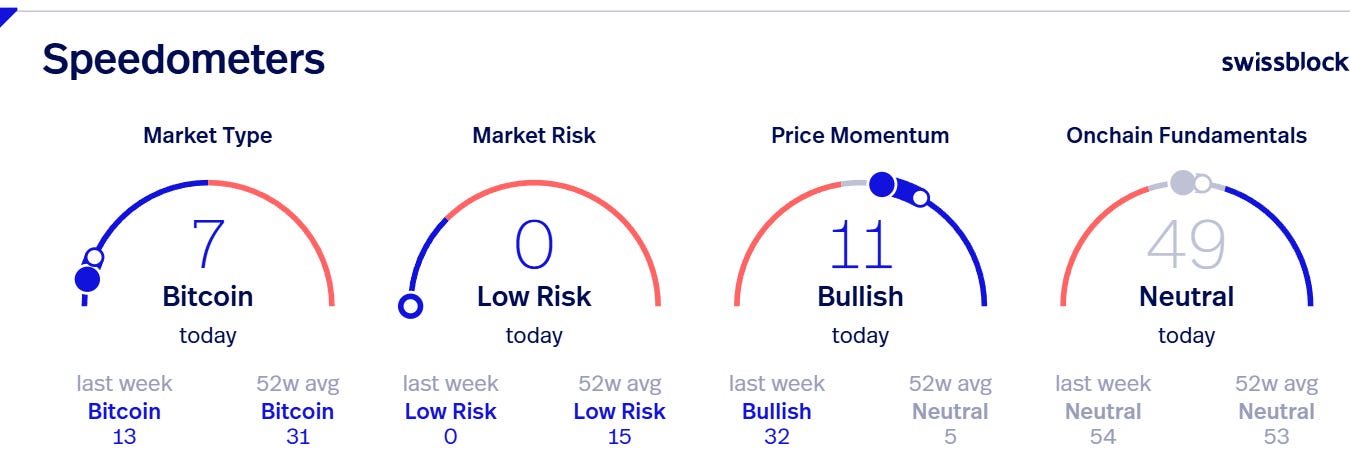 Speedometers

swissblock

Market Type

7

Bitcoin

today

last week
Bitcoin
13

52w avg
Bitcoin
31

Market Risk

0

Low Risk

today

last week
Low Risk
0

52w avg
Low Risk
15

Price Momentum

11

Bullish

today

last week
Bullish
32

52w avg
Neutral
5

Onchain Fundamentals

49

Neutral

today

last week
Neutral
54

52w avg
Neutral
53